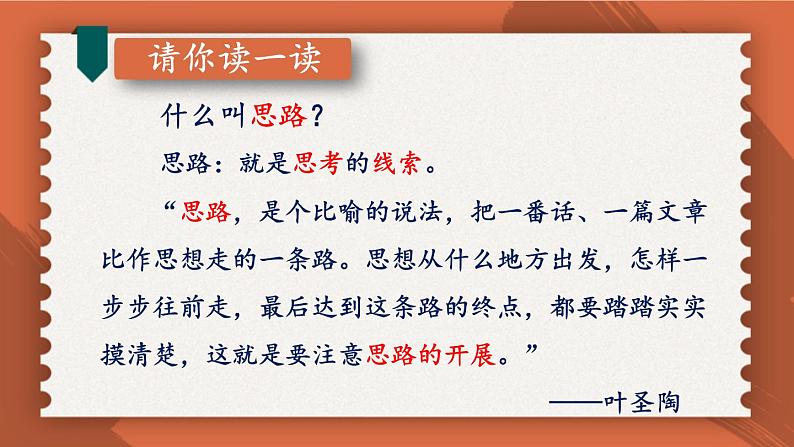 请你读一读

什么叫思路？

思路：就是思考的线索。

“思路，是个比喻的说法，把一番话、一篇文章比作思想走的一条路。思想从什么地方出发，怎样一步步往前走，最后达到这条路的终点，都要踏踏实实摸清楚，这就是要注意思路的开展。”

——叶圣陶